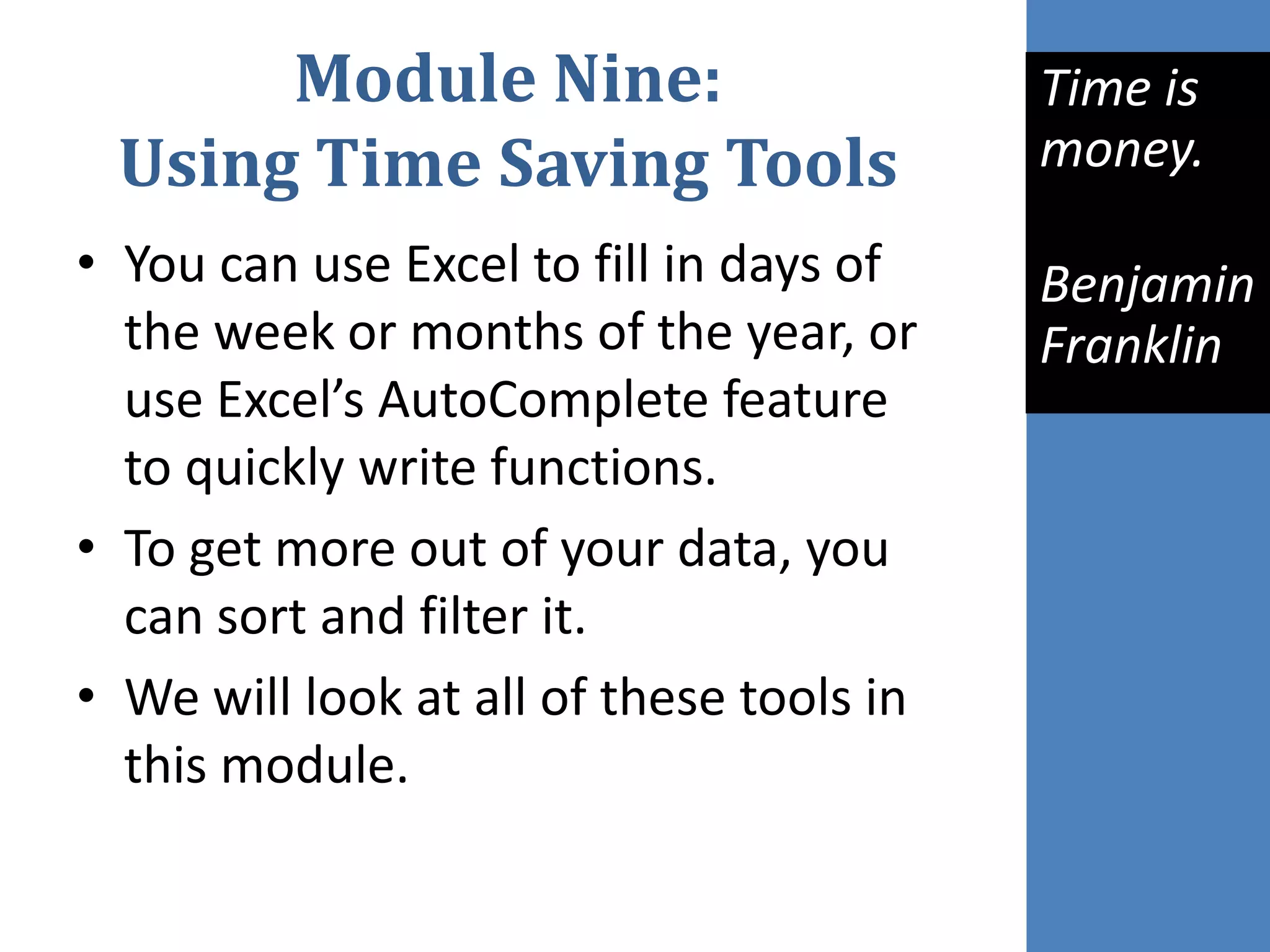 Module Nine:
Using Time Saving Tools

• You can use Excel to fill in days of the week or months of the year, or use Excel’s AutoComplete feature to quickly write functions.

• To get more out of your data, you can sort and filter it.

• We will look at all of these tools in this module.

Time is money.

Benjamin Franklin